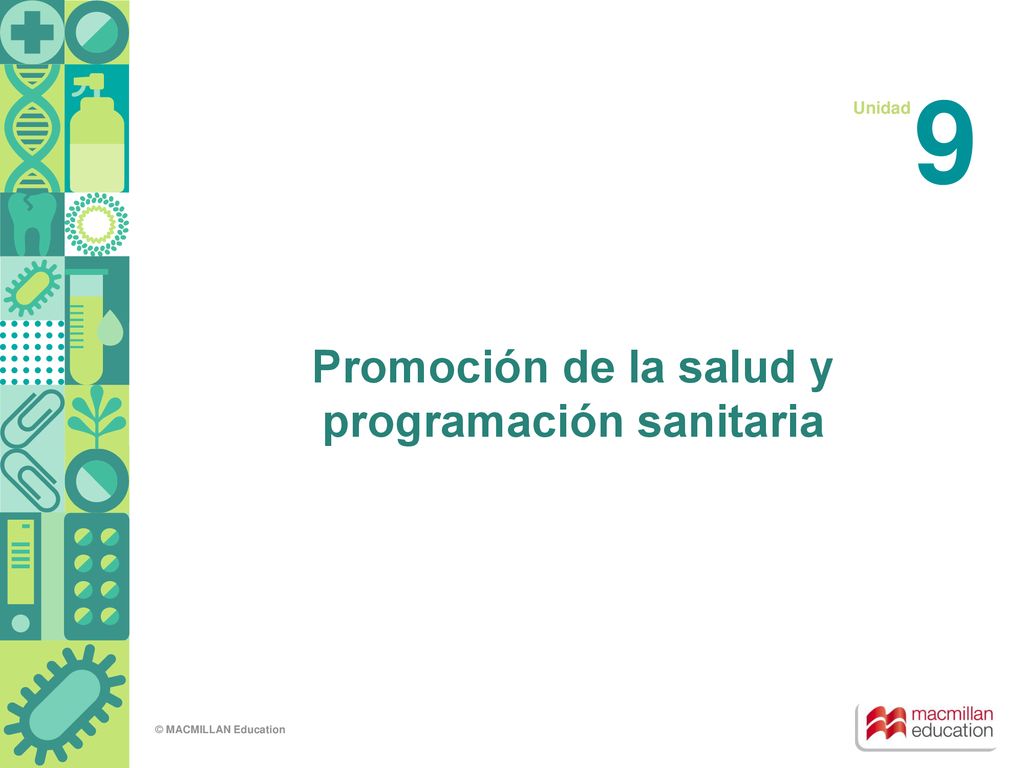 Unidad 9

Promoción de la salud y programación sanitaria

© MACMILLAN Education

macmillan education